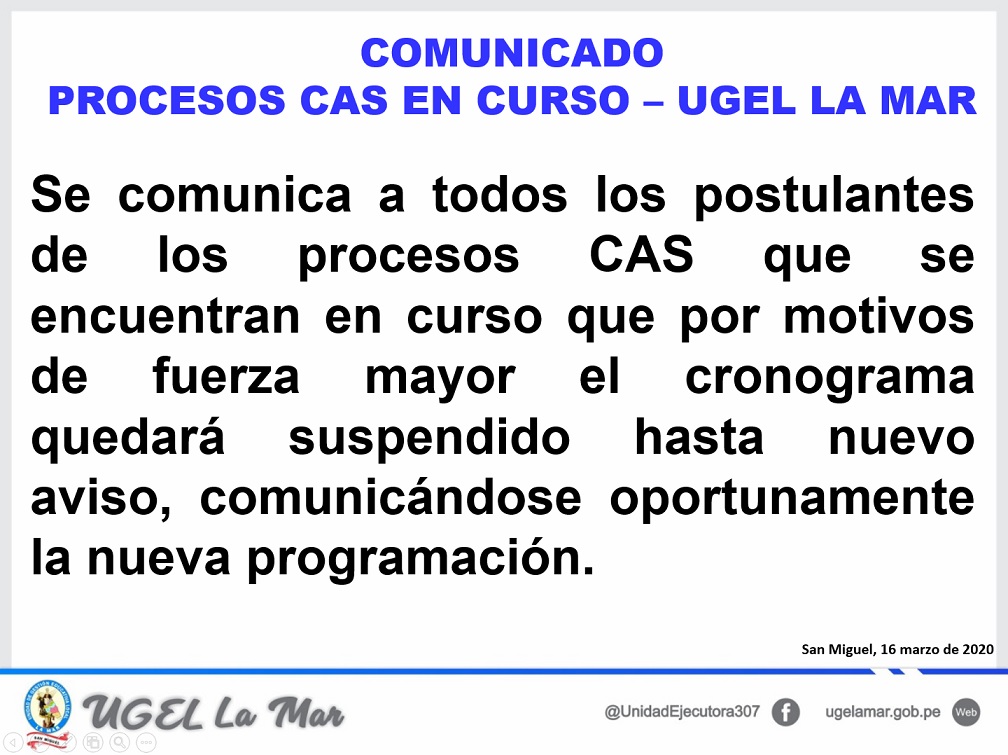 COMUNICADO
PROCESOS CAS EN CURSO – UGEL LA MAR

Se comunica a todos los postulantes de los procesos CAS que se encuentran en curso que por motivos de fuerza mayor el cronograma quedará suspendido hasta nuevo aviso, comunicándose oportunamente la nueva programación.

San Miguel, 16 marzo de 2020

UGEL La Mar

@UnidadEjecutora307

ugelamar.gob.pe

Web